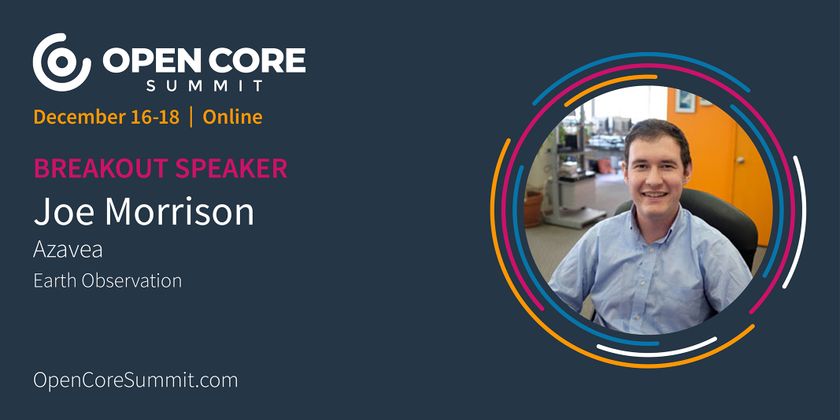 OPEN CORE SUMMIT

December 16-18 | Online

BREAKOUT SPEAKER

Joe Morrison

Azavea

Earth Observation

OpenCoreSummit.com